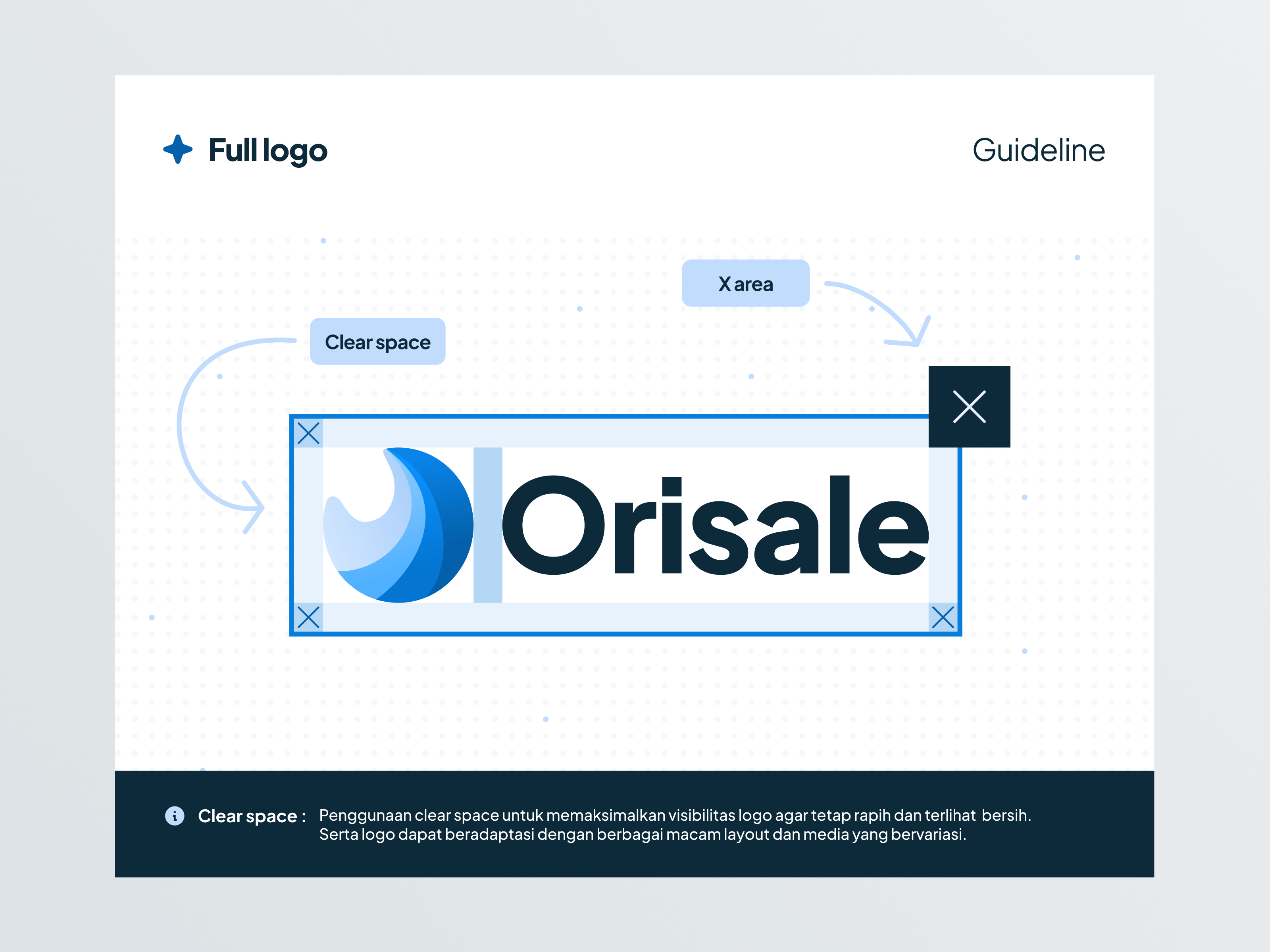 Full logo

Guideline

X area

Clear space

Orisale

Clear space : Penggunaan clear space untuk memaksimalkan visibilitas logo agar tetap rapih dan terlihat bersih. Serta logo dapat beradaptasi dengan berbagai macam layout dan media yang bervariasi.